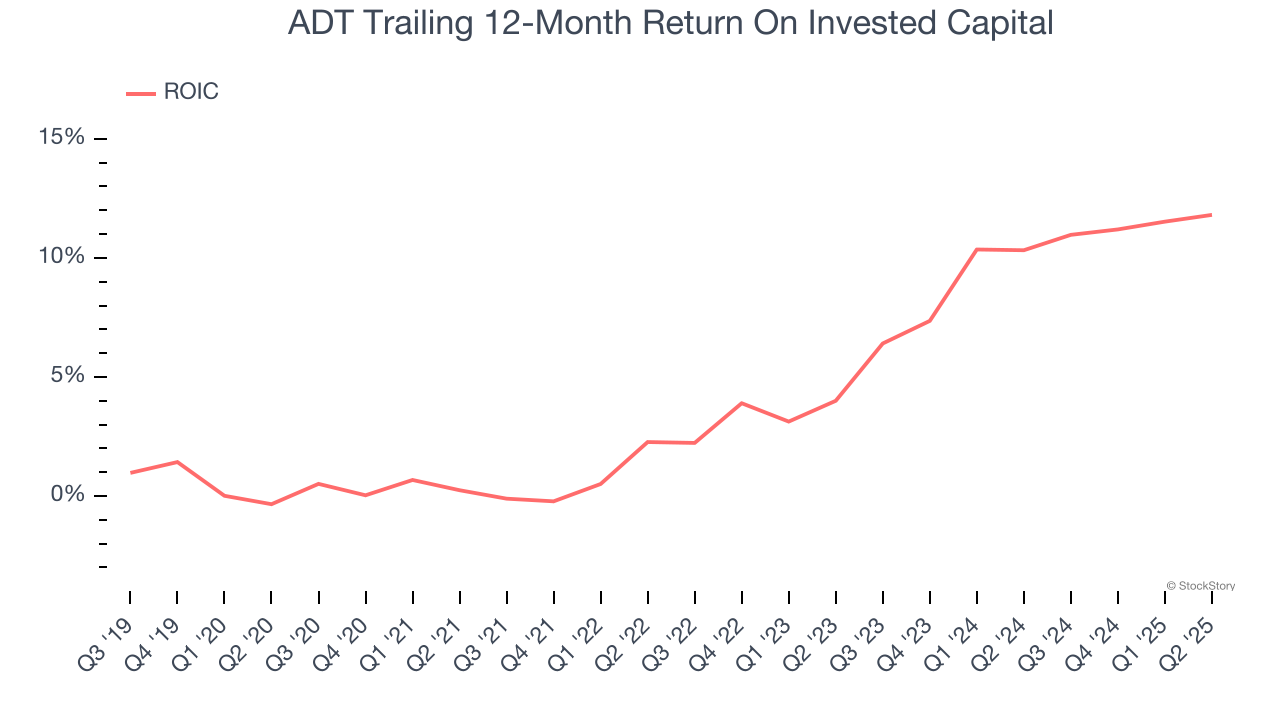 ADT Trailing 12-Month Return On Invested Capital

ROIC

15%
10%
5%
0%

© StockStory

Q3 '19
Q4 '19
Q1 '20
Q2 '20
Q3 '20
Q4 '20
Q1 '21
Q2 '21
Q3 '21
Q4 '21
Q1 '22
Q2 '22
Q3 '22
Q4 '22
Q1 '23
Q2 '23
Q3 '23
Q4 '23
Q1 '24
Q2 '24
Q3 '24
Q4 '24
Q1 '25
Q2 '25